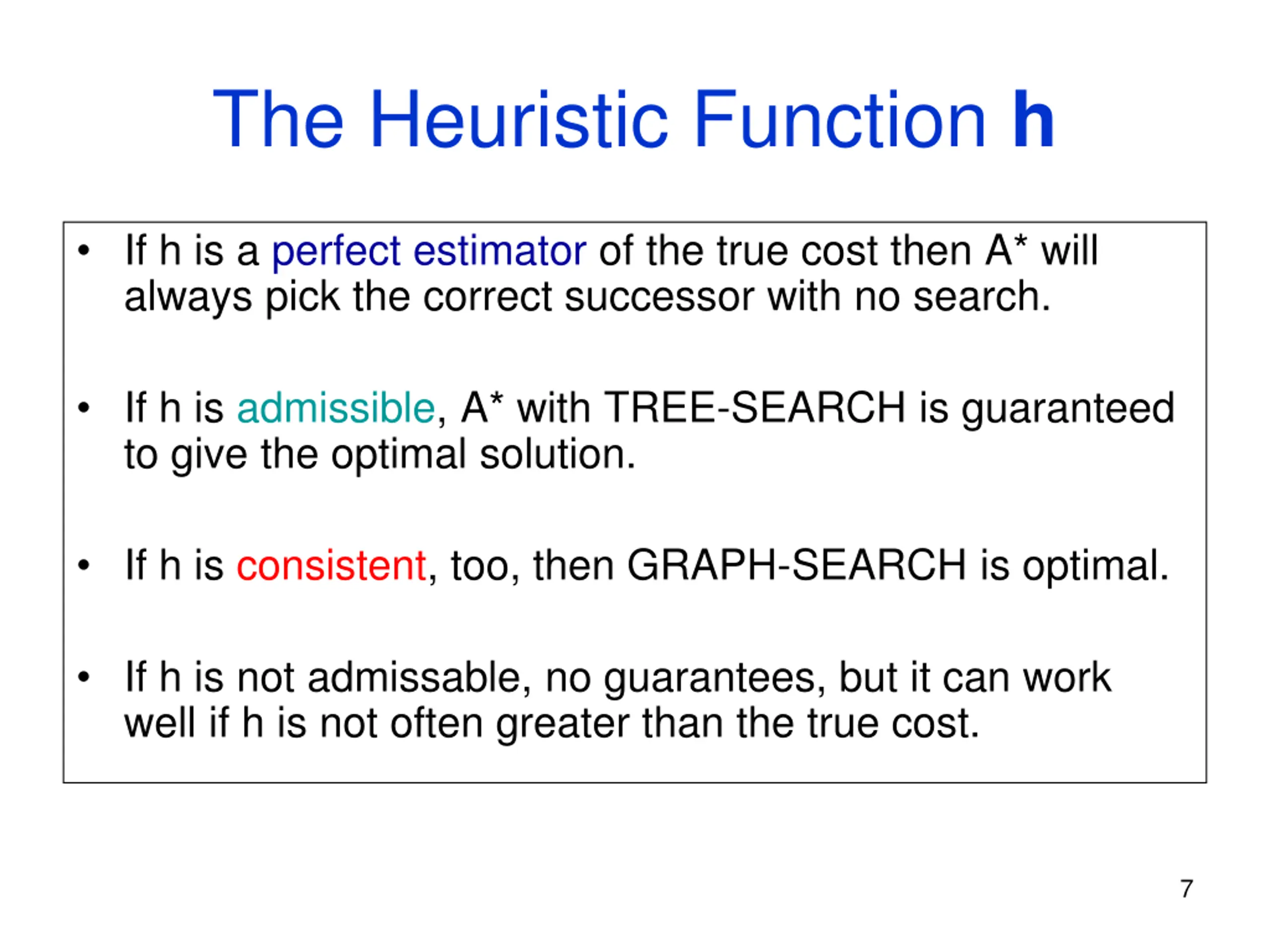 The Heuristic Function h

• If h is a perfect estimator of the true cost then A* will always pick the correct successor with no search.

• If h is admissible, A* with TREE-SEARCH is guaranteed to give the optimal solution.

• If h is consistent, too, then GRAPH-SEARCH is optimal.

• If h is not admissable, no guarantees, but it can work well if h is not often greater than the true cost.

7